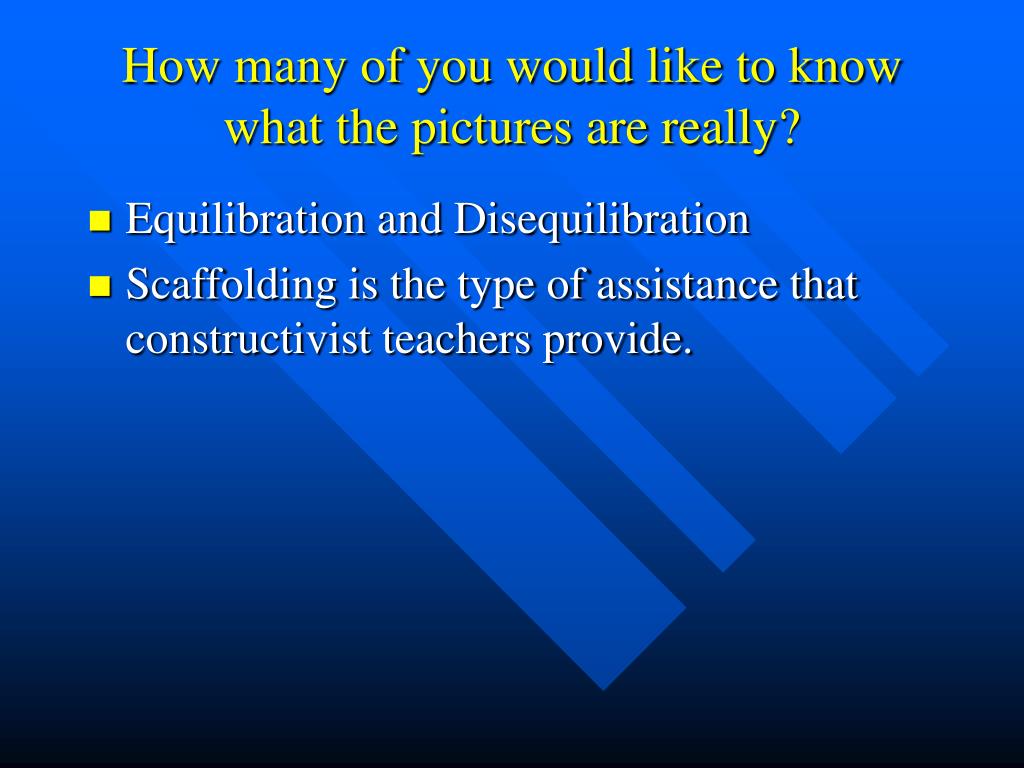 How many of you would like to know what the pictures are really?

- Equilibration and Disequilibration
- Scaffolding is the type of assistance that constructivist teachers provide.